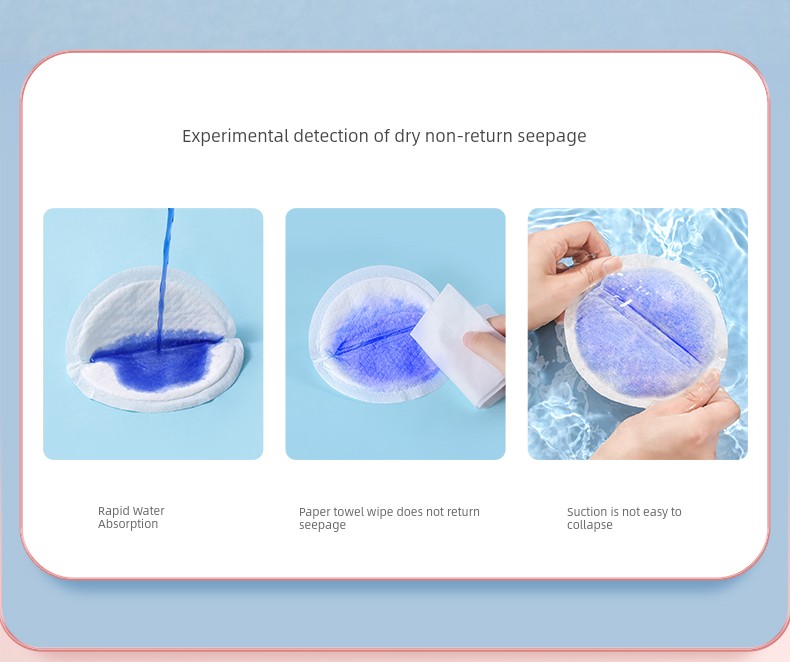 Experimental detection of dry non-return seepage

Rapid Water Absorption

Paper towel wipe does not return seepage

Suction is not easy to collapse